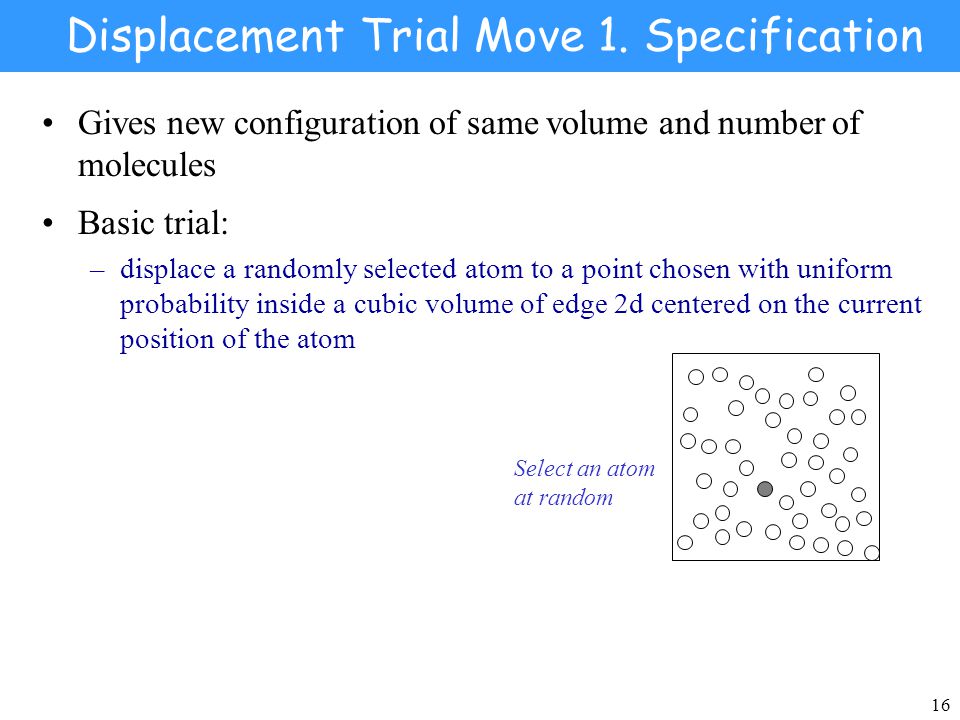 Displacement Trial Move 1. Specification

• Gives new configuration of same volume and number of molecules

• Basic trial:

– displace a randomly selected atom to a point chosen with uniform probability inside a cubic volume of edge 2d centered on the current position of the atom

Select an atom at random

16